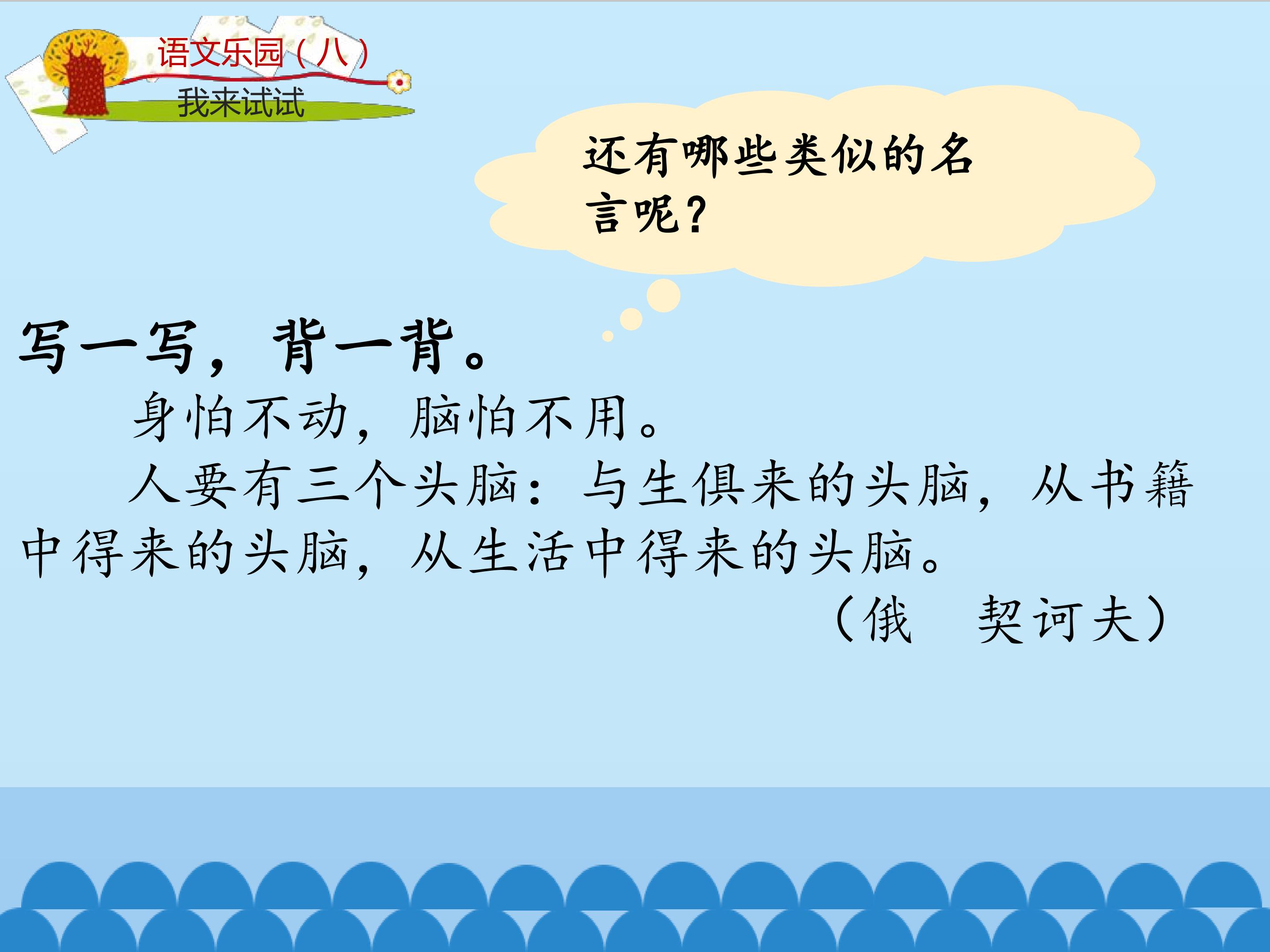 语文乐园（八）
我来试试

还有哪些类似的名言呢？

写一写，背一背。

身怕不动，脑怕不用。

人要有三个头脑：与生俱来的头脑，从书籍中得来的头脑，从生活中得来的头脑。

（俄　契诃夫）